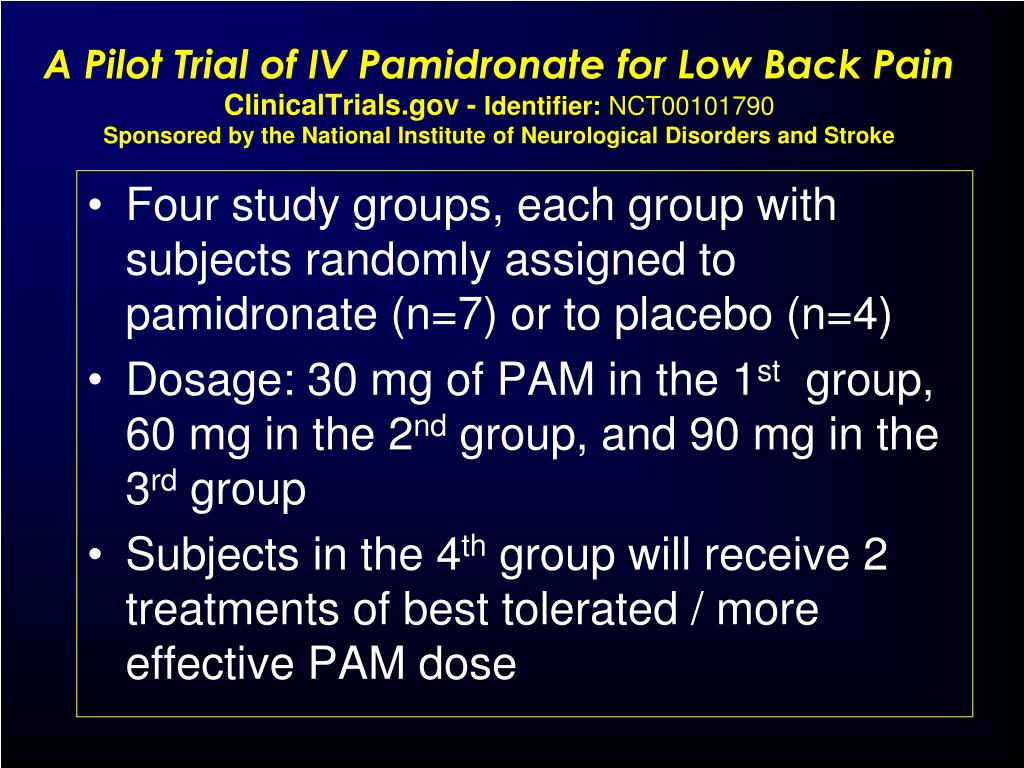 A Pilot Trial of IV Pamidronate for Low Back Pain
ClinicalTrials.gov - Identifier: NCT00101790
Sponsored by the National Institute of Neurological Disorders and Stroke

• Four study groups, each group with subjects randomly assigned to pamidronate (n=7) or to placebo (n=4)
• Dosage: 30 mg of PAM in the 1$^{st}$ group, 60 mg in the 2$^{nd}$ group, and 90 mg in the 3$^{rd}$ group
• Subjects in the 4$^{th}$ group will receive 2 treatments of best tolerated / more effective PAM dose